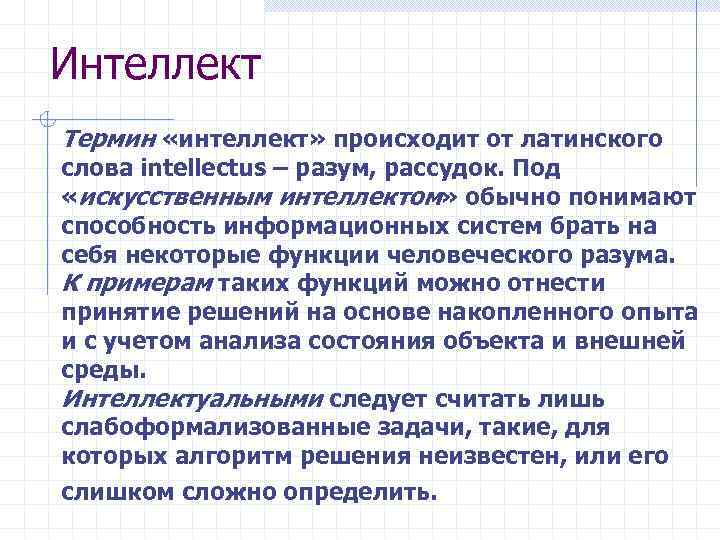 Интеллект

Термин «интеллект» происходит от латинского слова intellectus – разум, рассудок. Под «искусственным интеллектом» обычно понимают способность информационных систем брать на себя некоторые функции человеческого разума. К примерам таких функций можно отнести принятие решений на основе накопленного опыта и с учетом анализа состояния объекта и внешней среды.
Интеллектуальными следует считать лишь слабоформализованные задачи, такие, для которых алгоритм решения неизвестен, или его слишком сложно определить.